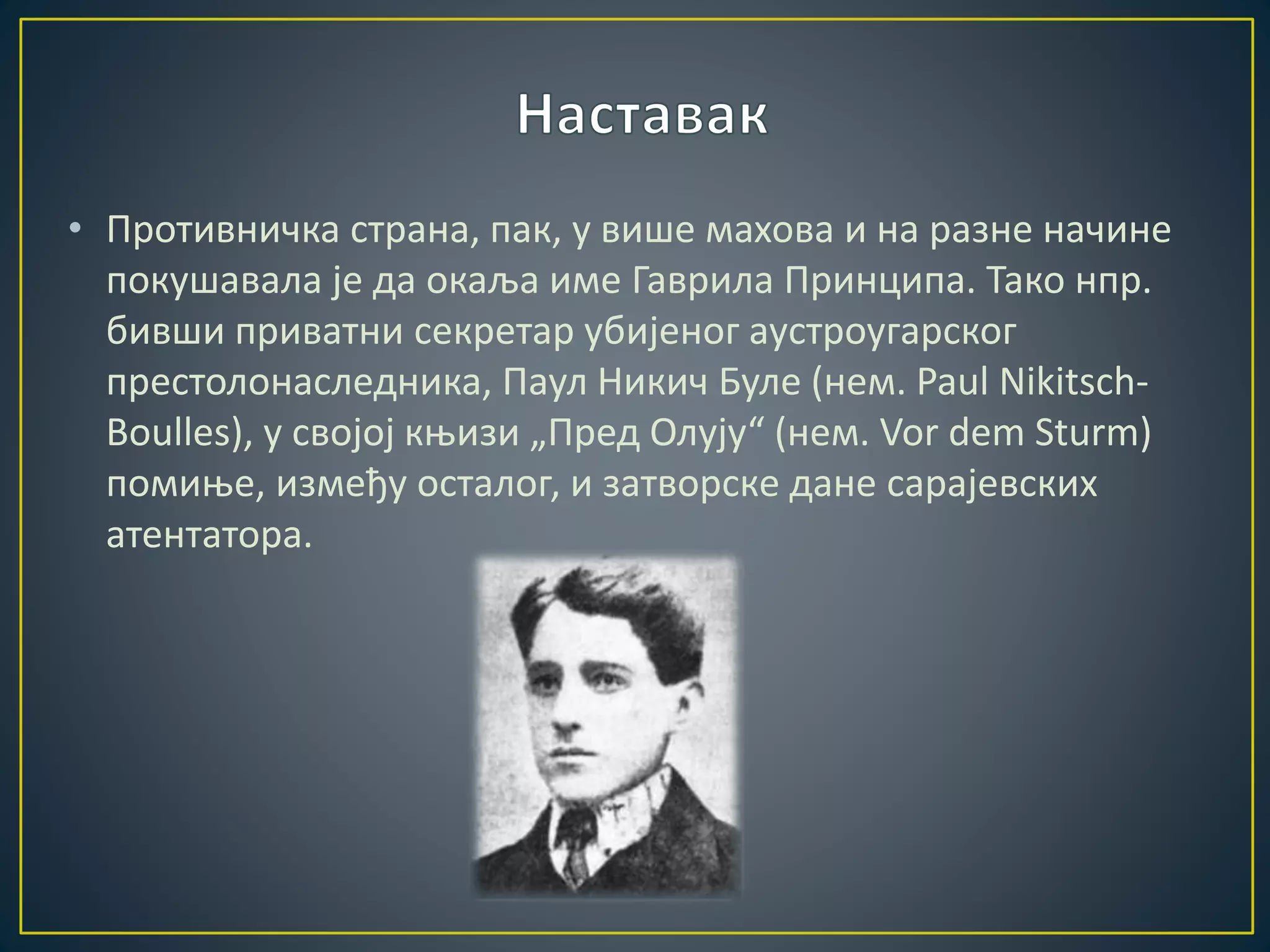 Наставак

• Противничка страна, пак, у више махова и на разне начине покушавала је да окаља име Гаврила Принципа. Тако нпр. бивши приватни секретар убијеног аустроугарског престолонаследника, Паул Никич Буле (нем. Paul Nikitsch-Boulles), у својој књизи „Пред Олују“ (нем. Vor dem Sturm) помиње, између осталог, и затворске дане сарајевских атентатора.